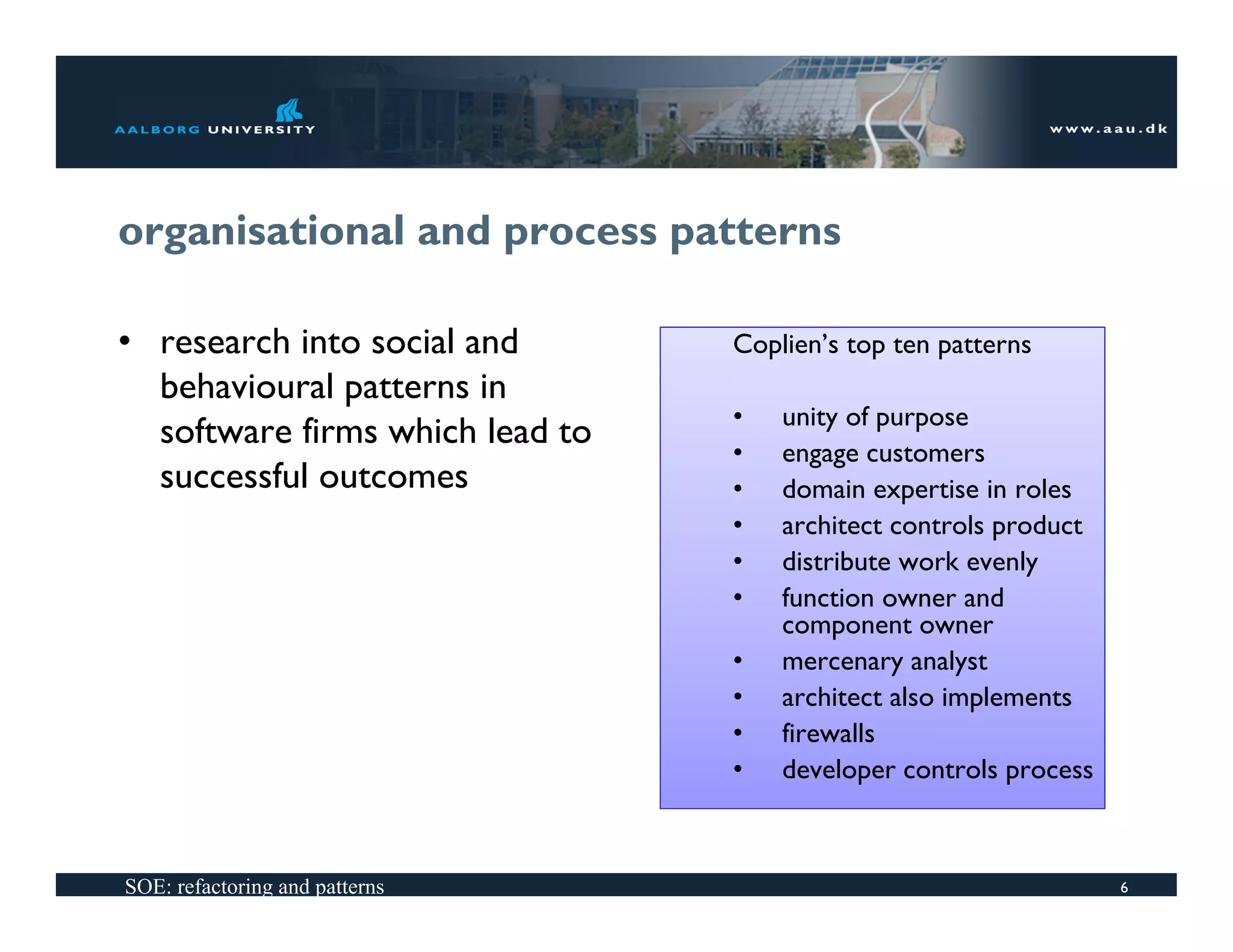 AALBORG UNIVERSITY

www.aau.dk

organisational and process patterns

• research into social and behavioural patterns in software firms which lead to successful outcomes

Coplien's top ten patterns

• unity of purpose
• engage customers
• domain expertise in roles
• architect controls product
• distribute work evenly
• function owner and component owner
• mercenary analyst
• architect also implements
• firewalls
• developer controls process

SOE: refactoring and patterns

6